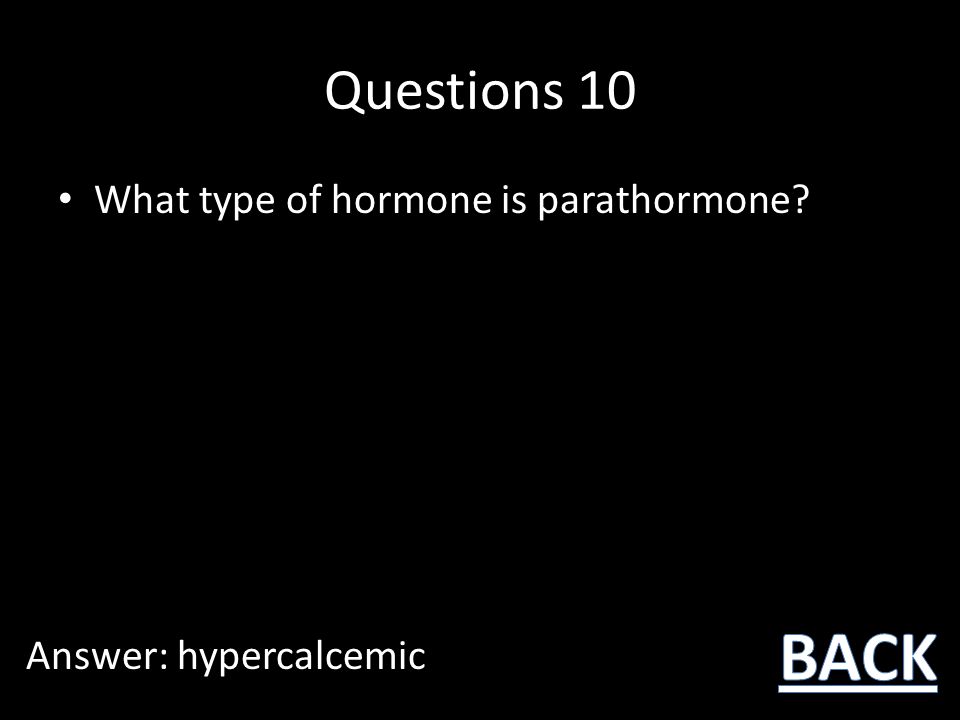 Questions 10

• What type of hormone is parathormone?

Answer: hypercalcemic

BACK